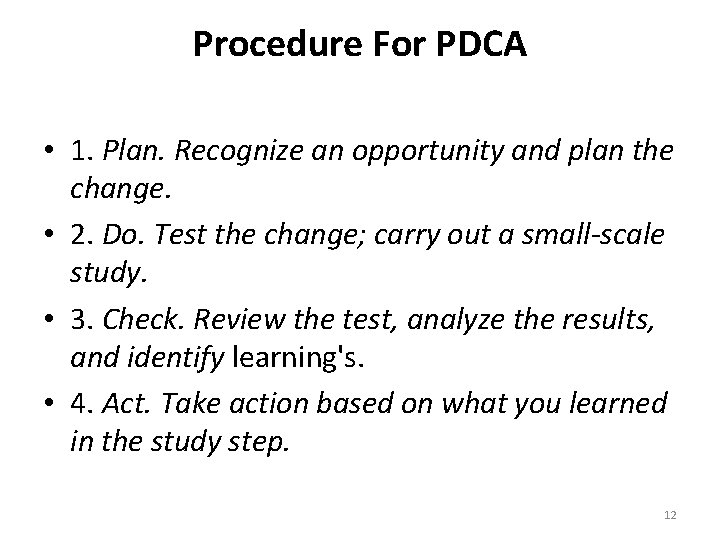 Procedure For PDCA

• 1. Plan. Recognize an opportunity and plan the change.
• 2. Do. Test the change; carry out a small-scale study.
• 3. Check. Review the test, analyze the results, and identify learning's.
• 4. Act. Take action based on what you learned in the study step.

12